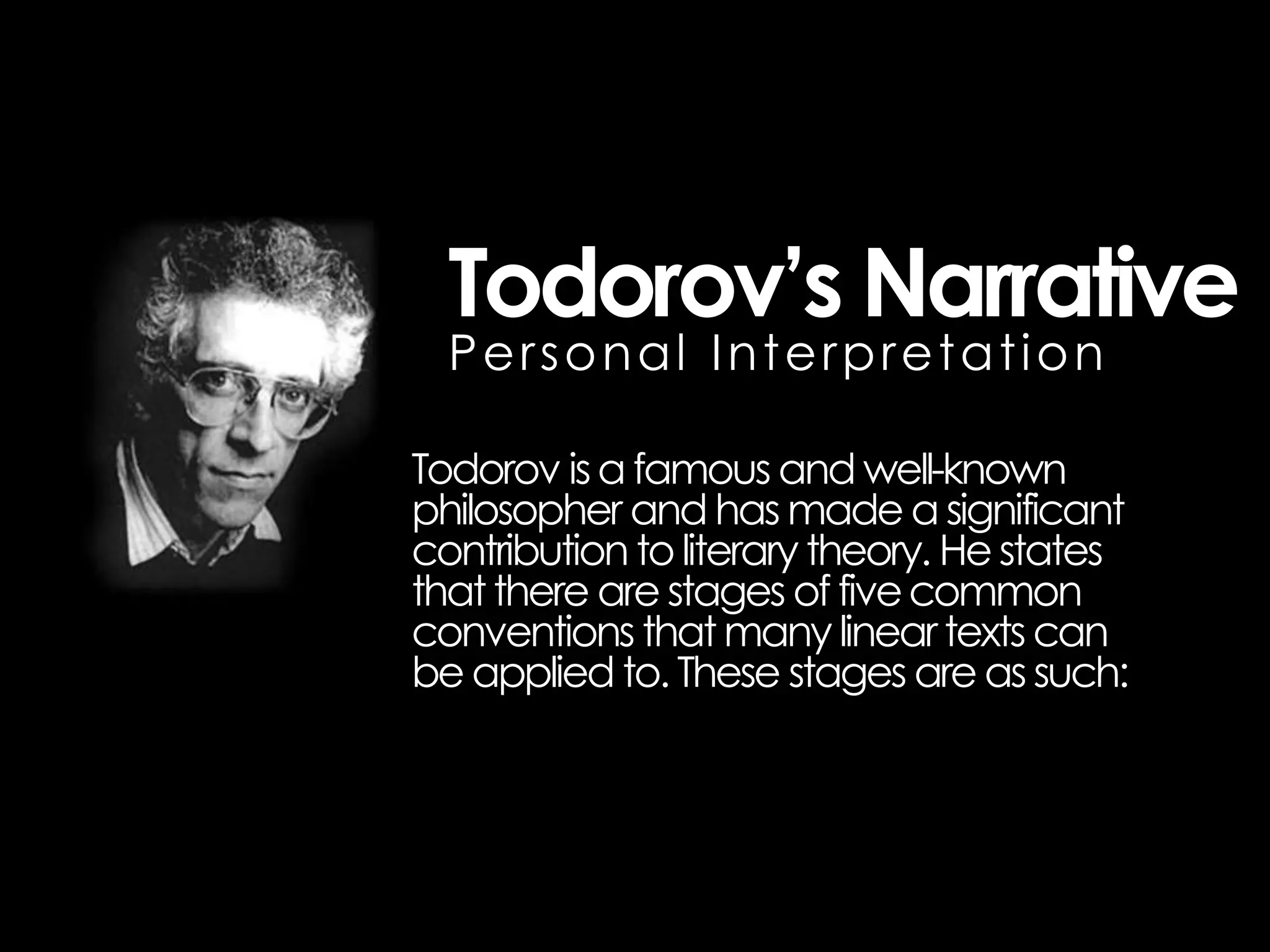 Todorov's Narrative
Personal Interpretation

Todorov is a famous and well-known philosopher and has made a significant contribution to literary theory. He states that there are stages of five common conventions that many linear texts can be applied to. These stages are as such: